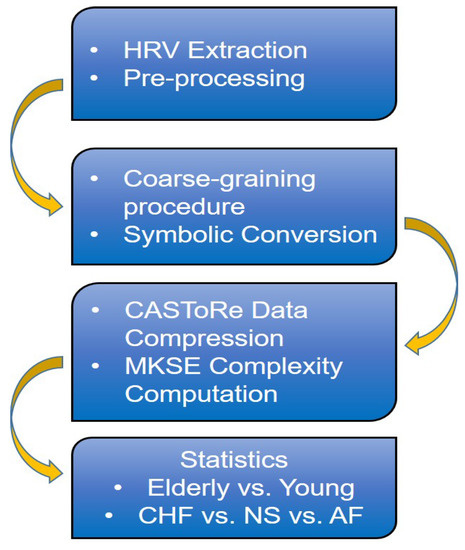 • HRV Extraction
• Pre-processing

• Coarse-graining procedure
• Symbolic Conversion

• CASToRe Data Compression
• MKSE Complexity Computation

Statistics
• Elderly vs. Young
• CHF vs. NS vs. AF